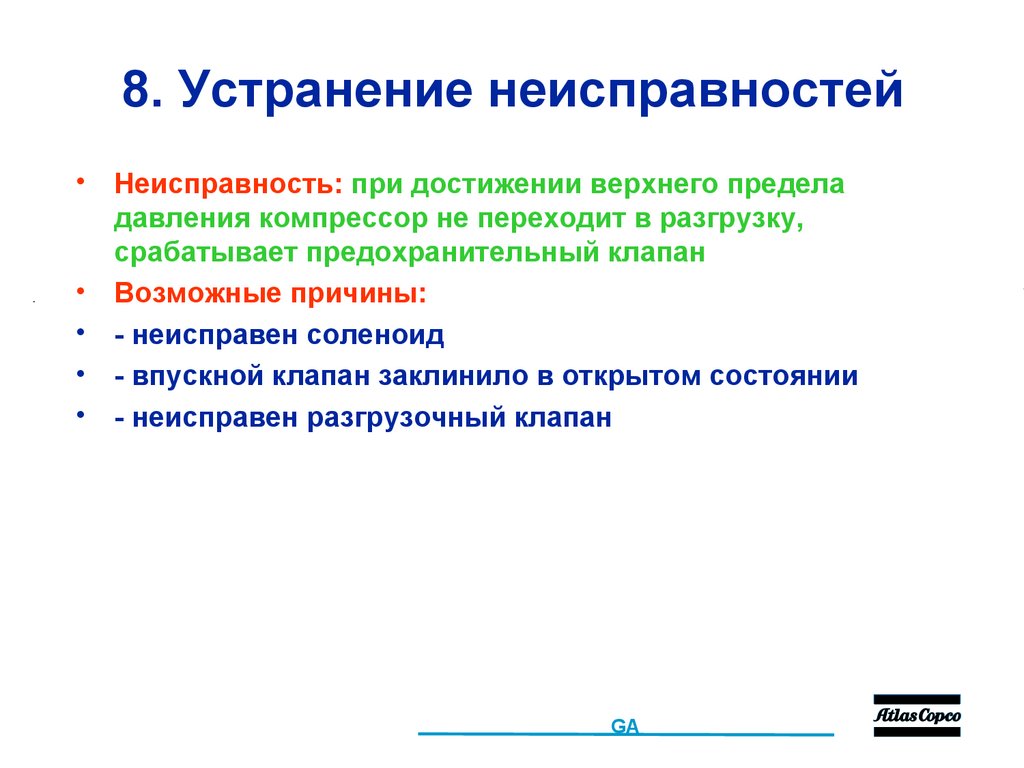 8. Устранение неисправностей

• Неисправность: при достижении верхнего предела давления компрессор не переходит в разгрузку, срабатывает предохранительный клапан

• Возможные причины:

• - неисправен соленоид

• - впускной клапан заклинило в открытом состоянии

• - неисправен разгрузочный клапан

GA

Atlas Copco